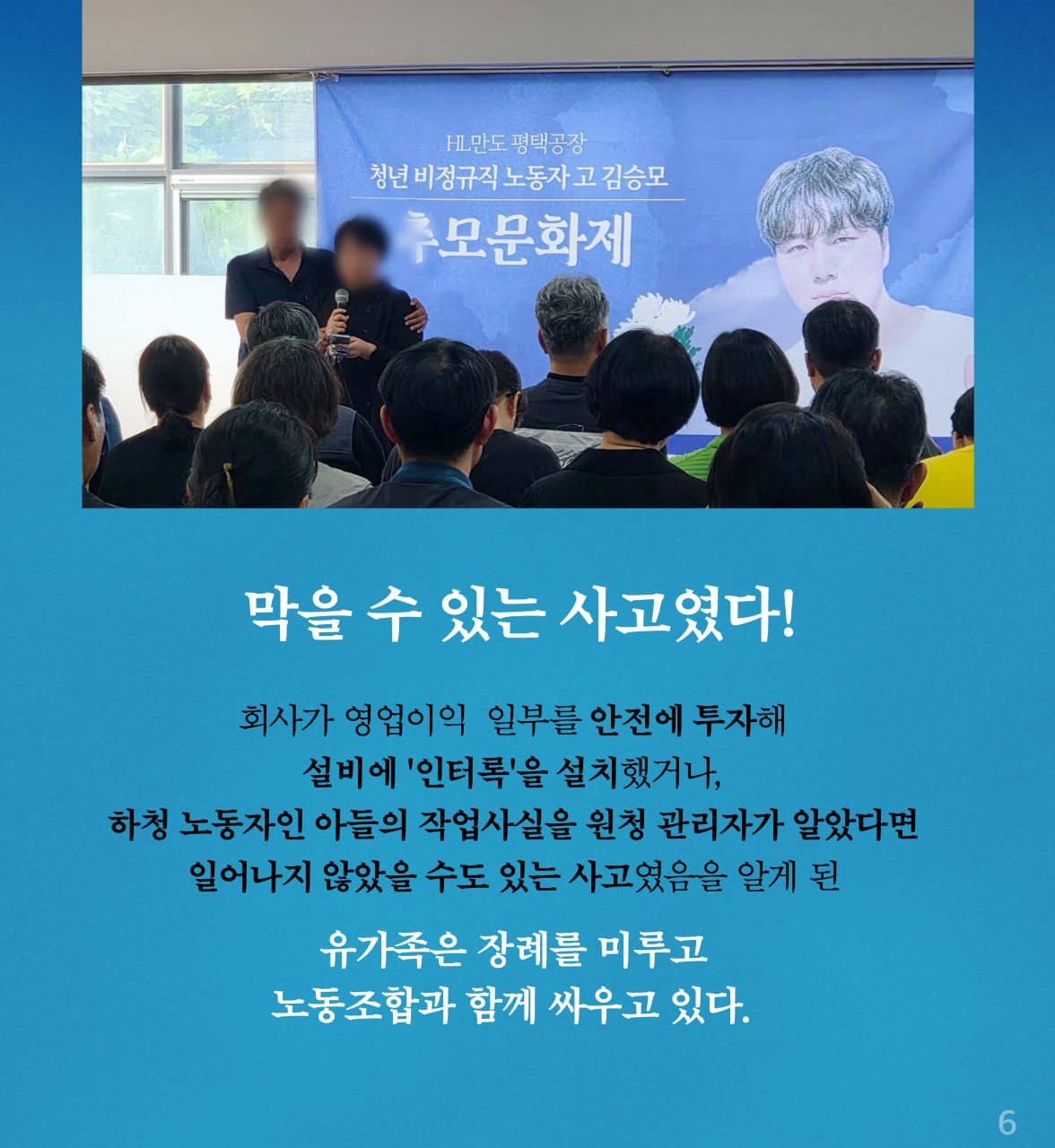 HL만도 평택공장
청년 비정규직 노동자 고 김승모
추모문화제

막을 수 있는 사고였다!

회사가 영업이익 일부를 안전에 투자해 설비에 '인터록'을 설치했거나, 하청 노동자인 아들의 작업사실을 원청 관리자가 알았다면 일어나지 않았을 수도 있는 사고였음을 알게 된

유가족은 장례를 미루고 노동조합과 함께 싸우고 있다.

6